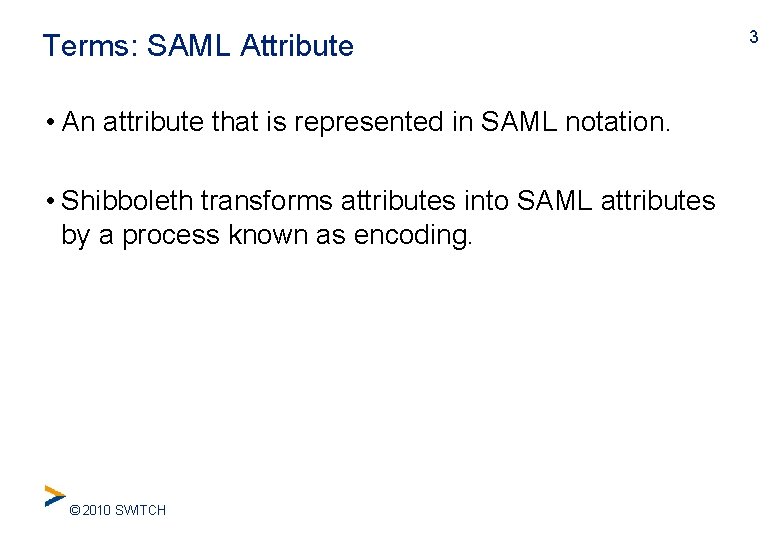 Terms: SAML Attribute

3

• An attribute that is represented in SAML notation.

• Shibboleth transforms attributes into SAML attributes by a process known as encoding.

© 2010 SWITCH